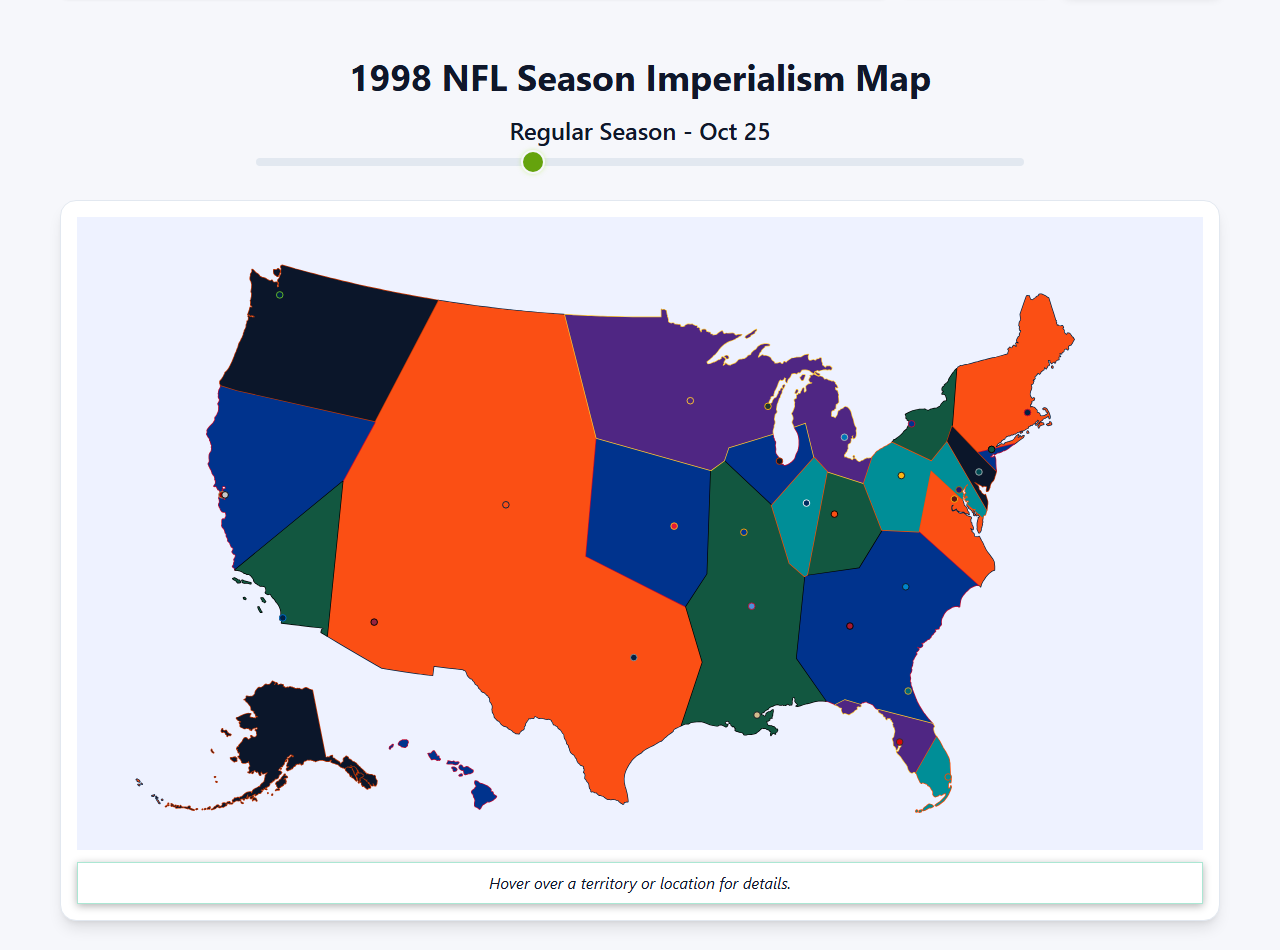 1998 NFL Season Imperialism Map

Regular Season - Oct 25

Hover over a territory or location for details.